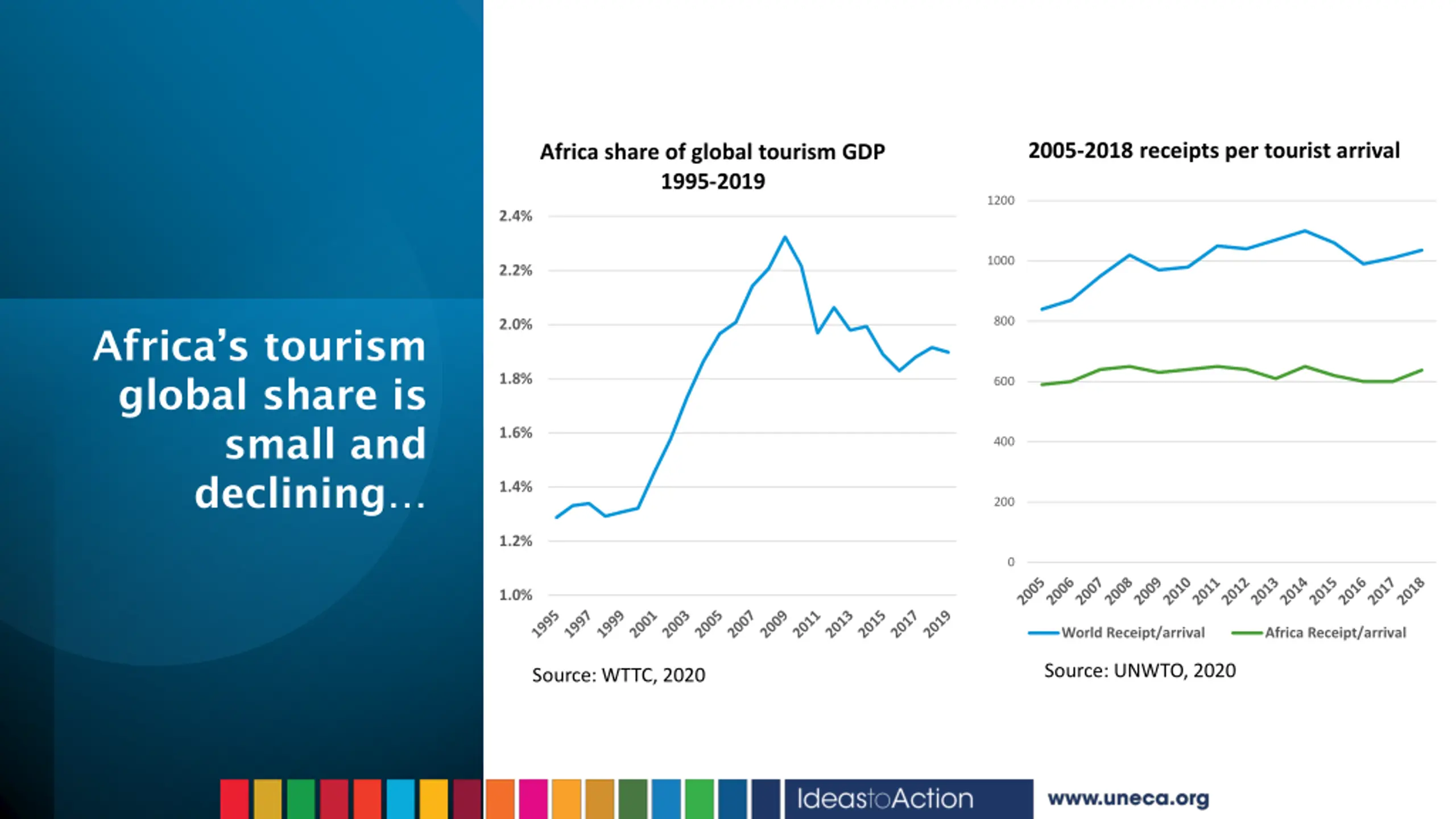 Africa's tourism global share is small and declining…

Africa share of global tourism GDP 1995-2019

2.4%
2.2%
2.0%
1.8%
1.6%
1.4%
1.2%
1.0%

1995
1997
1999
2001
2003
2005
2007
2009
2011
2013
2015
2017
2019

Source: WTTC, 2020

2005-2018 receipts per tourist arrival

1200
1000
800
600
400
200
0

2005
2006
2007
2008
2009
2010
2011
2012
2013
2014
2015
2016
2017
2018

World Receipt/arrival
Africa Receipt/arrival

Source: UNWTO, 2020

IdeastoAction

www.uneca.org